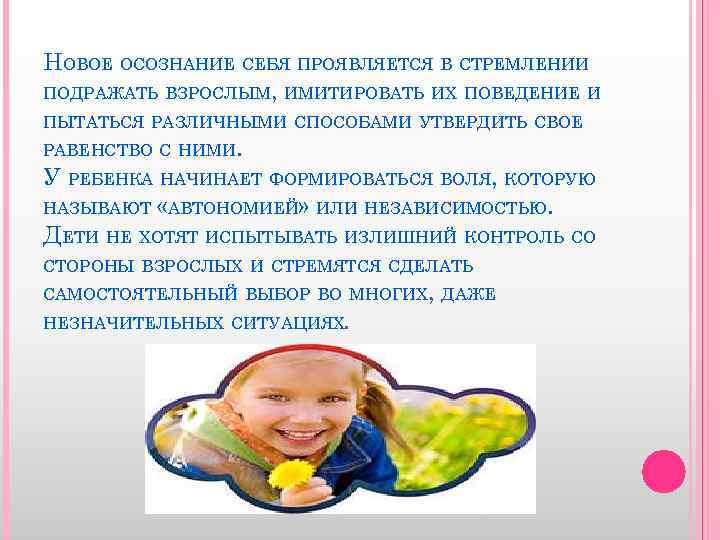 Новое осознание себя проявляется в стремлении подражать взрослым, имитировать их поведение и пытаться различными способами утвердить свое равенство с ними.
У ребенка начинает формироваться воля, которую называют «автономией» или независимостью.
Дети не хотят испытывать излишний контроль со стороны взрослых и стремятся сделать самостоятельный выбор во многих, даже незначительных ситуациях.